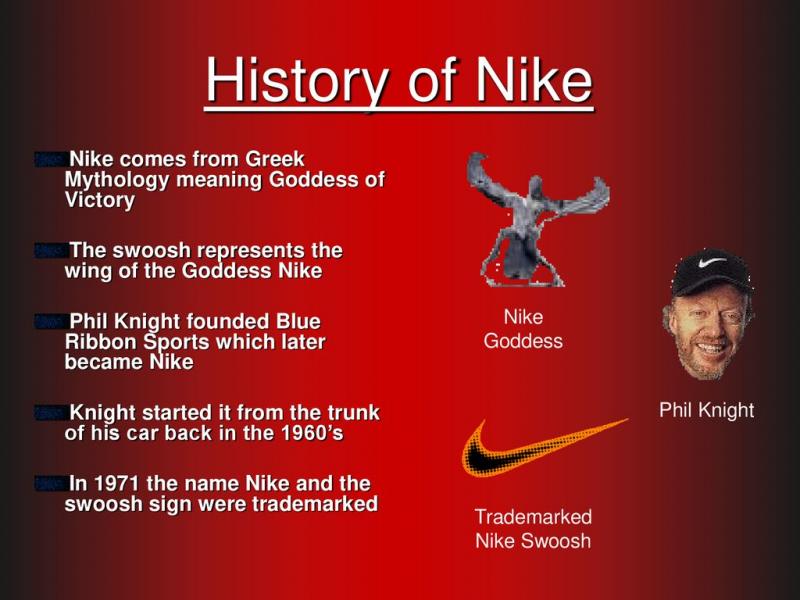 History of Nike

Nike comes from Greek Mythology meaning Goddess of Victory

The swoosh represents the wing of the Goddess Nike

Phil Knight founded Blue Ribbon Sports which later became Nike

Knight started it from the trunk of his car back in the 1960's

In 1971 the name Nike and the swoosh sign were trademarked

Nike Goddess

Phil Knight

Trademarked Nike Swoosh